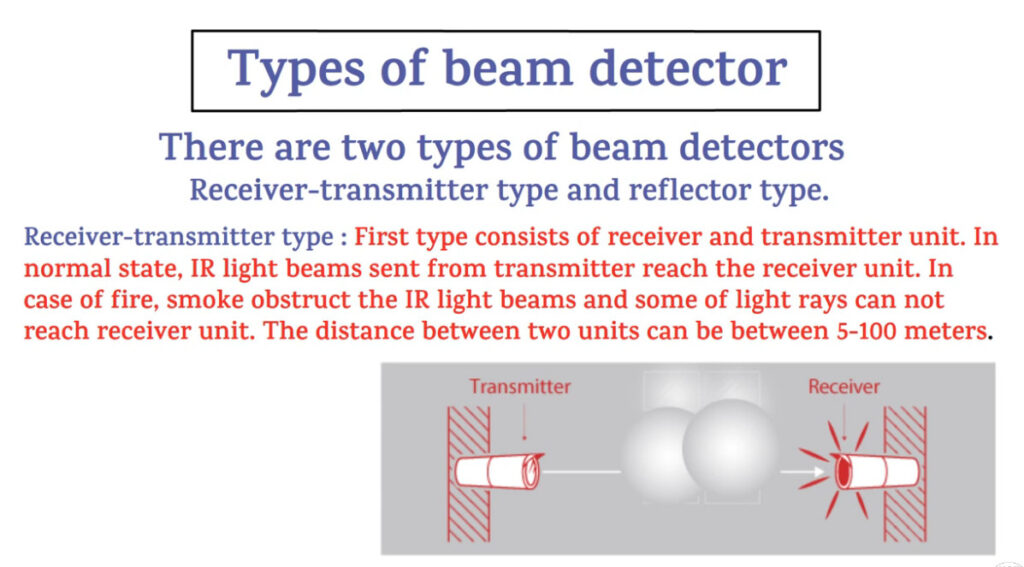 Types of beam detector

There are two types of beam detectors

Receiver-transmitter type and reflector type.

Receiver-transmitter type : First type consists of receiver and transmitter unit. In normal state, IR light beams sent from transmitter reach the receiver unit. In case of fire, smoke obstruct the IR light beams and some of light rays can not reach receiver unit. The distance between two units can be between 5-100 meters.

Transmitter

Receiver